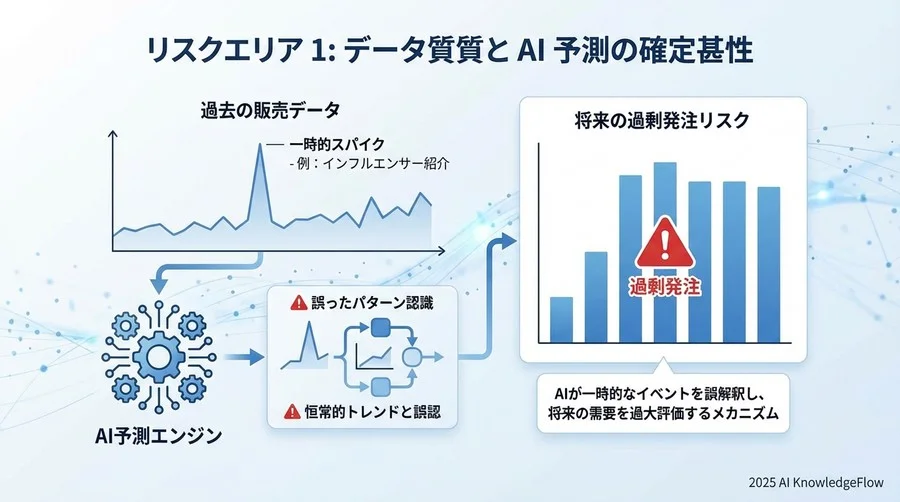 リスクエリア 1: データ質質と AI 予測の確定甚性

過去の販売データ

一時的スパイク
- 例：インフルエンサー紹介

AI予測エンジン

誤ったパターン認識

恒常的トレンドと誤認

将来の過剰発注リスク

過剰発注

AIが一時的なイベントを誤解釈し、将来の需要を過大評価するメカニズム

2025 AI KnowledgeFlow